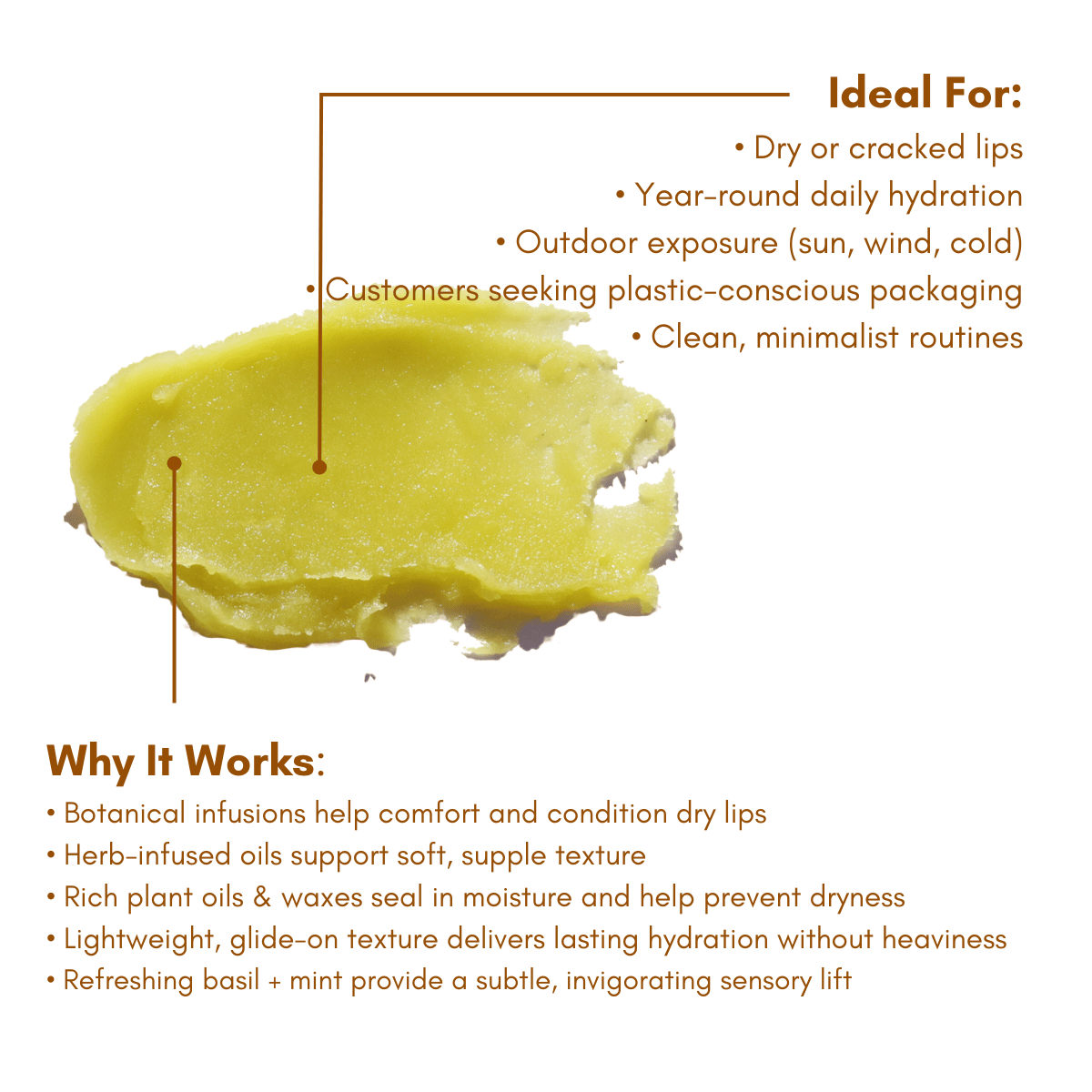 Ideal For:

• Dry or cracked lips
• Year-round daily hydration
• Outdoor exposure (sun, wind, cold)
• Customers seeking plastic-conscious packaging
• Clean, minimalist routines

Why It Works:

• Botanical infusions help comfort and condition dry lips
• Herb-infused oils support soft, supple texture
• Rich plant oils & waxes seal in moisture and help prevent dryness
• Lightweight, glide-on texture delivers lasting hydration without heaviness
• Refreshing basil + mint provide a subtle, invigorating sensory lift